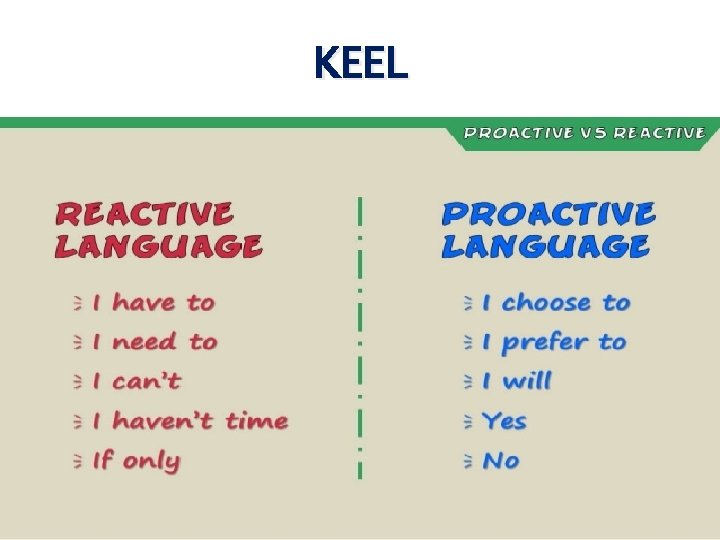 KEEL

PROACTIVE VS REACTIVE

REACTIVE LANGUAGE

I have to
I need to
I can't
I haven't time
If only

PROACTIVE LANGUAGE

I choose to
I prefer to
I will
Yes
No